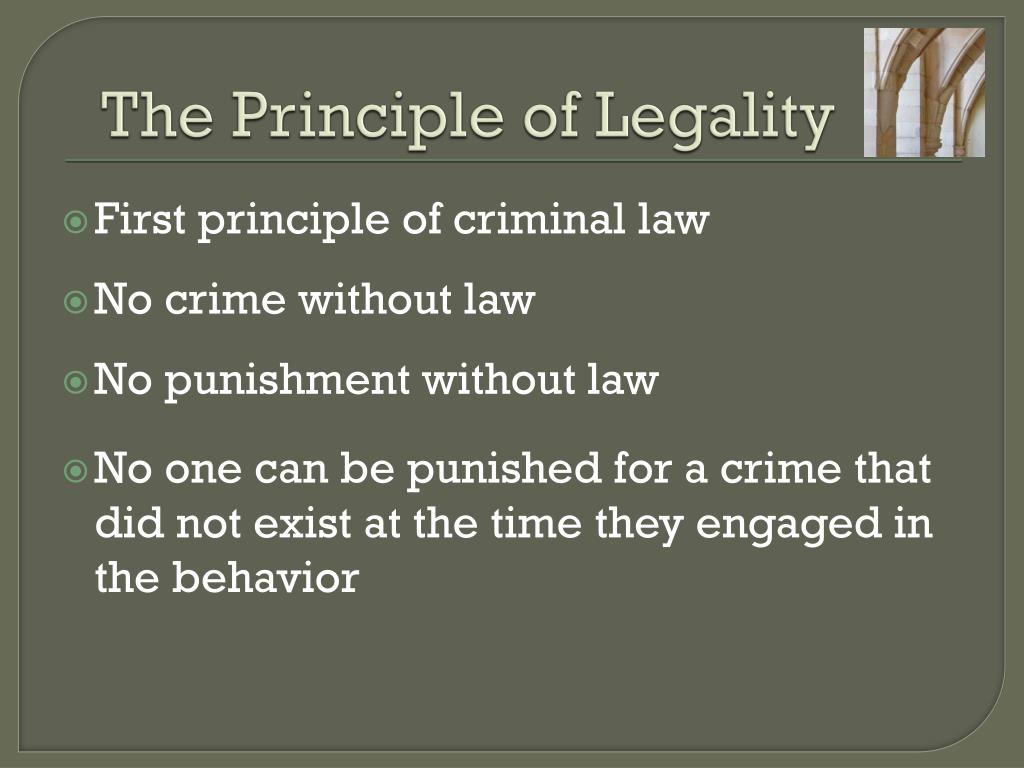 The Principle of Legality

First principle of criminal law

No crime without law

No punishment without law

No one can be punished for a crime that did not exist at the time they engaged in the behavior